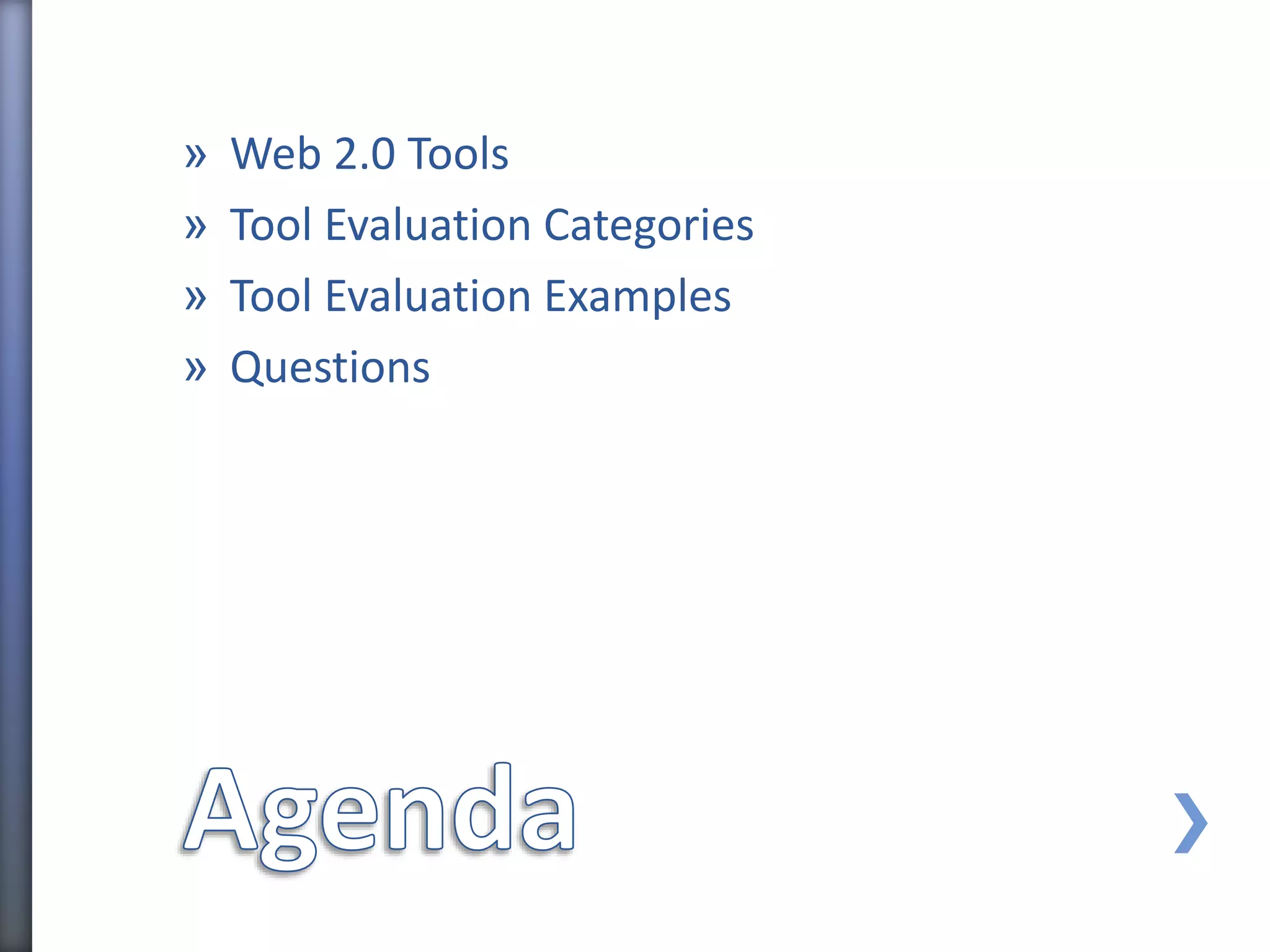 » Web 2.0 Tools
» Tool Evaluation Categories
» Tool Evaluation Examples
» Questions

Agenda